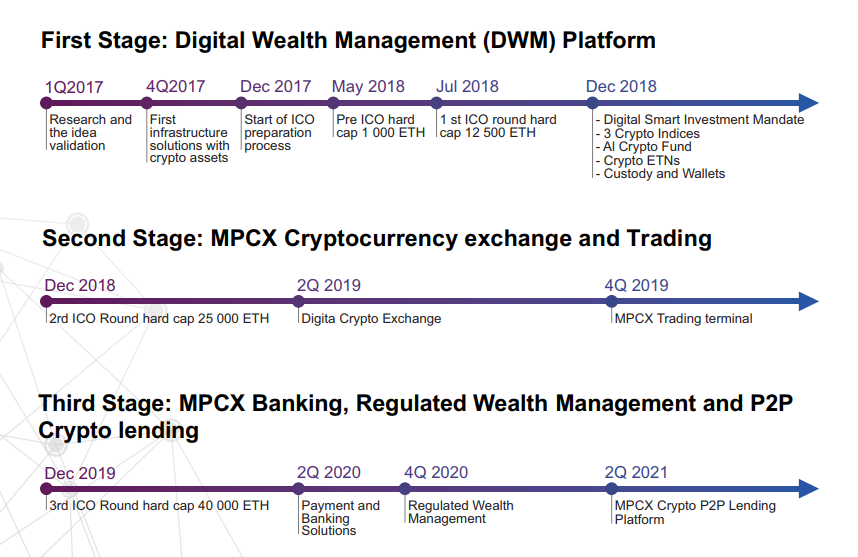 First Stage: Digital Wealth Management (DWM) Platform

1Q2017
Research and the idea validation

4Q2017
First infrastructure solutions with crypto assets

Dec 2017
Start of ICO preparation process

May 2018
Pre ICO hard cap 1 000 ETH

Jul 2018
1 st ICO round hard cap 12 500 ETH

Dec 2018
- Digital Smart Investment Mandate
- 3 Crypto Indices
- AI Crypto Fund
- Crypto ETNs
- Custody and Wallets

Second Stage: MPCX Cryptocurrency exchange and Trading

Dec 2018
2rd ICO Round hard cap 25 000 ETH

2Q 2019
Digita Crypto Exchange

4Q 2019
MPCX Trading terminal

Third Stage: MPCX Banking, Regulated Wealth Management and P2P Crypto lending

Dec 2019
3rd ICO Round hard cap 40 000 ETH

2Q 2020
Payment and Banking Solutions

4Q 2020
Regulated Wealth Management

2Q 2021
MPCX Crypto P2P Lending Platform